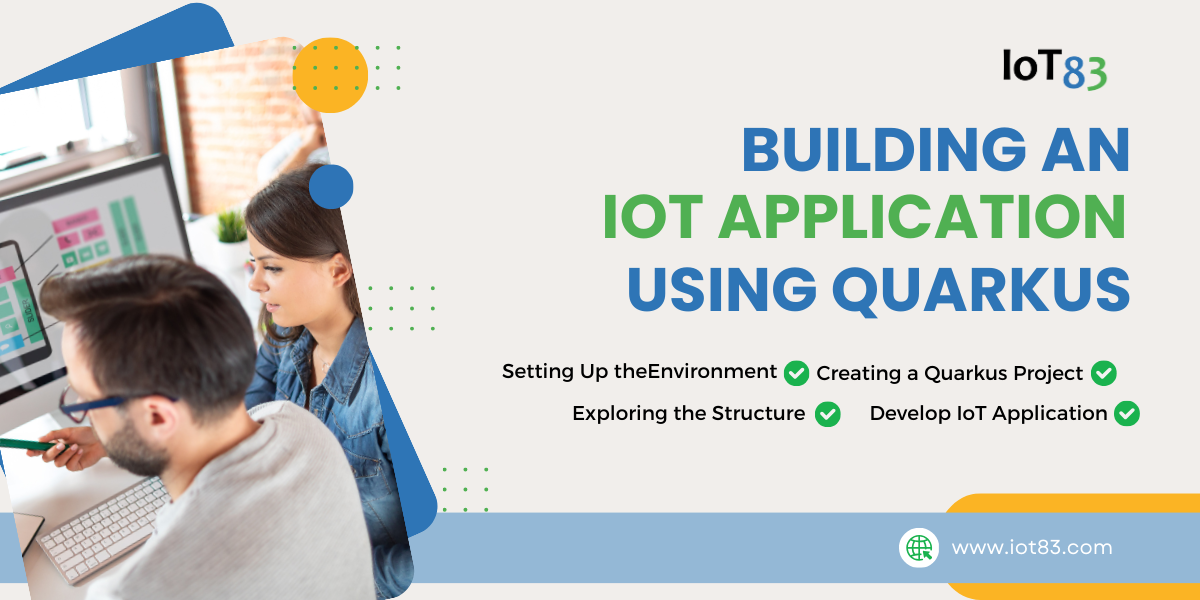 IoT83

BUILDING AN IOT APPLICATION USING QUARKUS

Setting Up theEnvironment Creating a Quarkus Project
Exploring the Structure Develop IoT Application

www.iot83.com